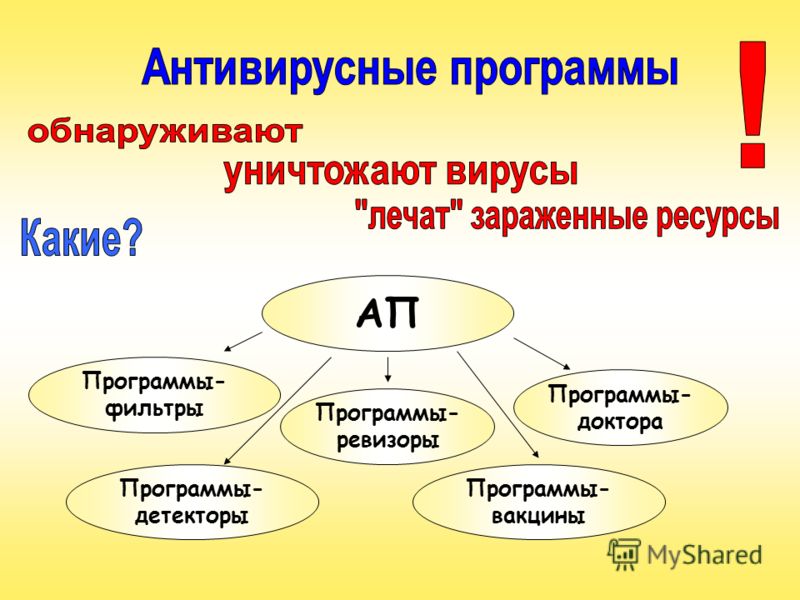 Антивирусные программы

!

обнаруживают

уничтожают вирусы

"лечат" зараженные ресурсы

Какие?

АП

Программы-фильтры

Программы-ревизоры

Программы-доктора

Программы-детекторы

Программы-вакцины

MyShared